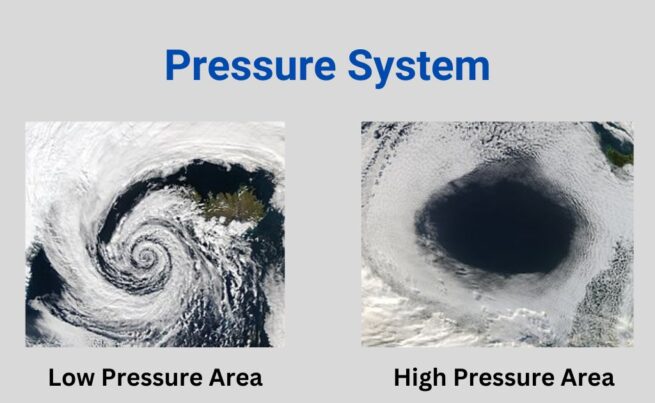 Pressure System

Low Pressure Area

High Pressure Area